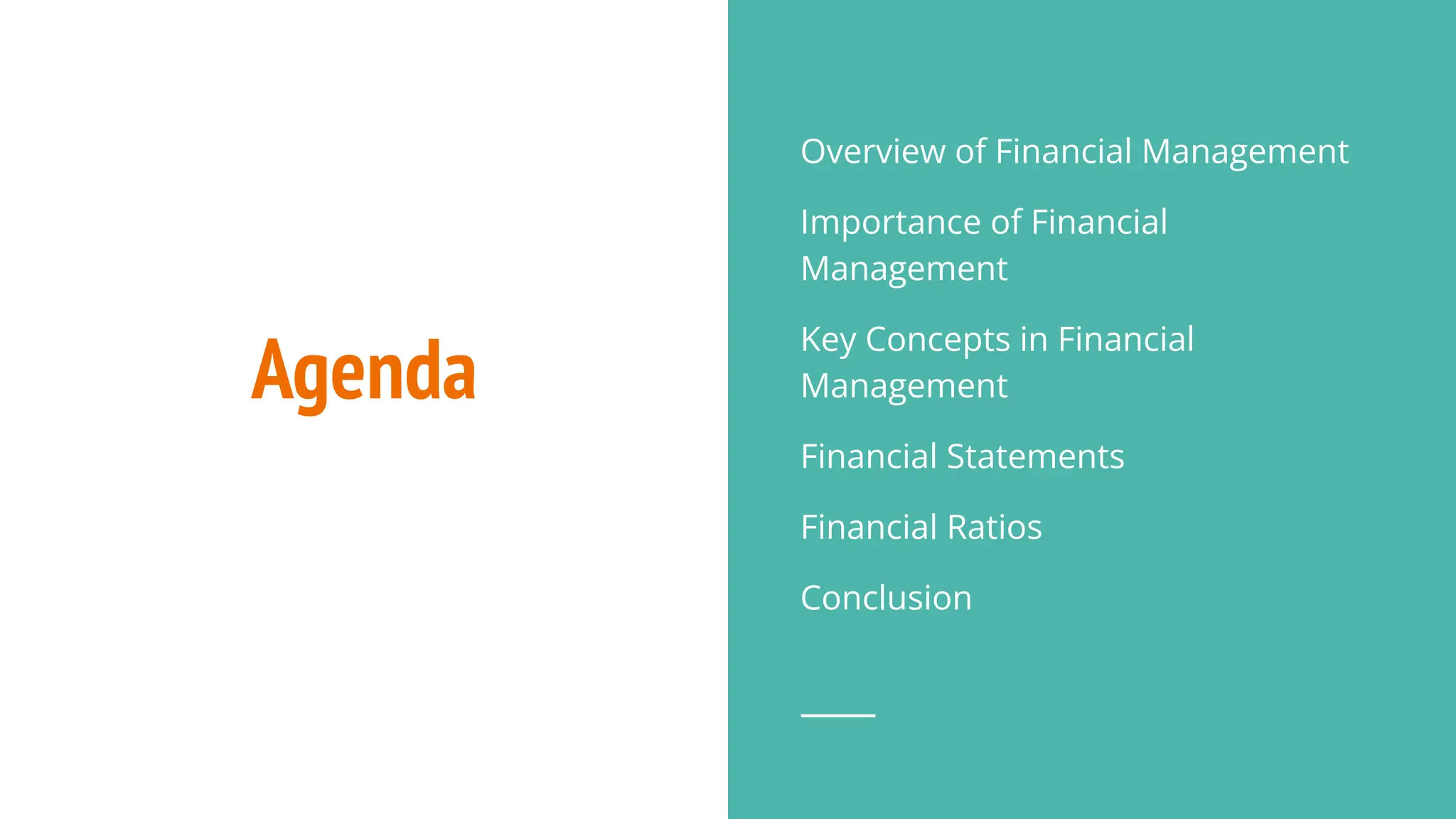 Agenda

Overview of Financial Management

Importance of Financial Management

Key Concepts in Financial Management

Financial Statements

Financial Ratios

Conclusion